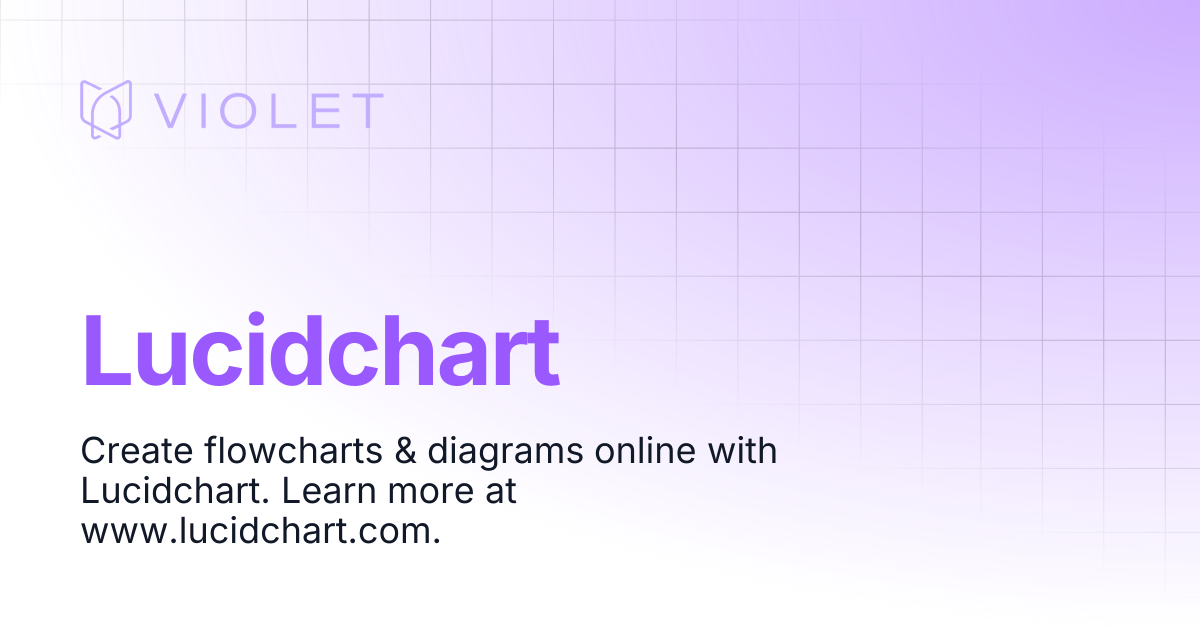 VIOLET

Lucidchart

Create flowcharts & diagrams online with Lucidchart. Learn more at www.lucidchart.com.